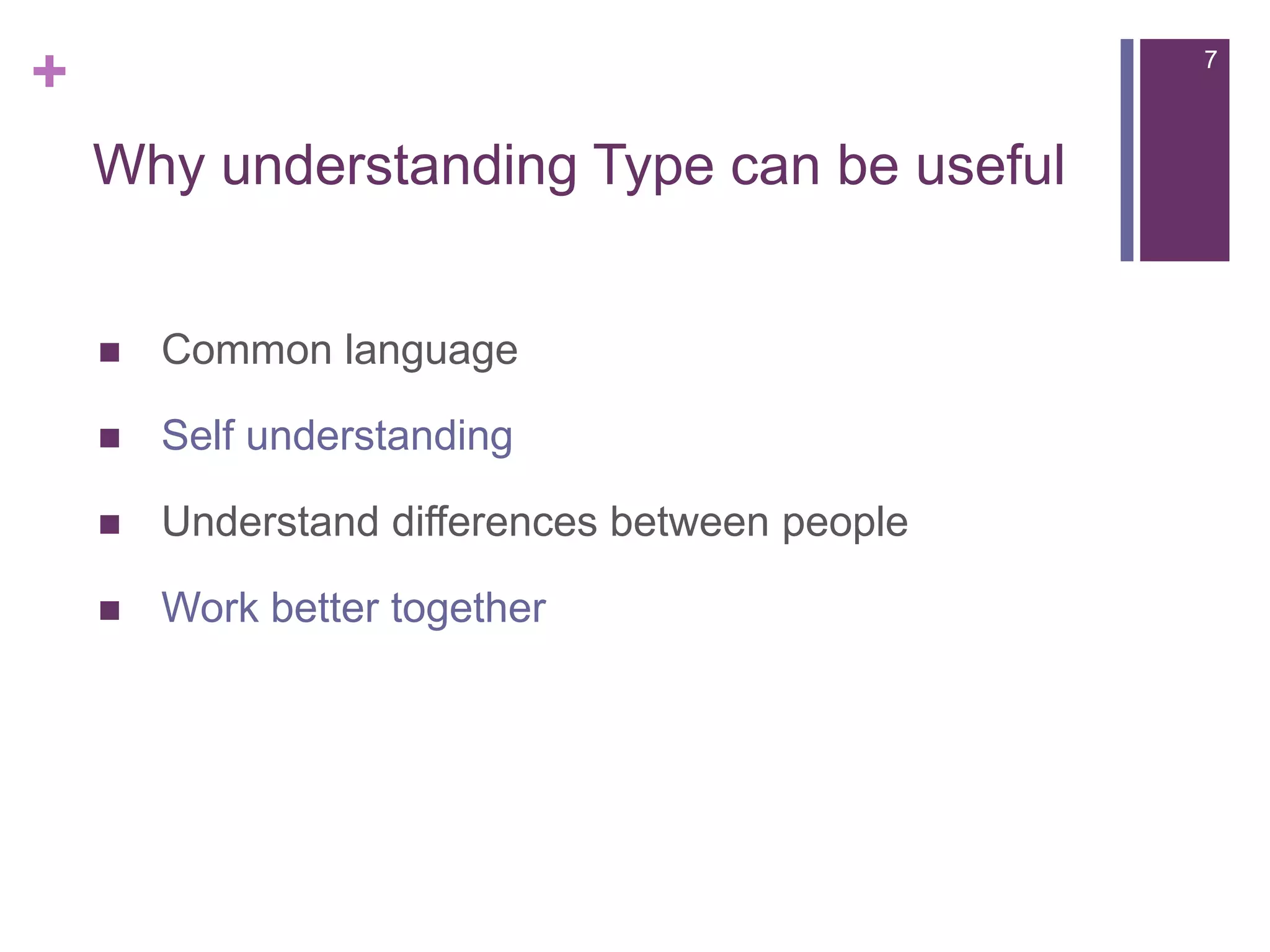 +

7

Why understanding Type can be useful

■ Common language

■ Self understanding

■ Understand differences between people

■ Work better together